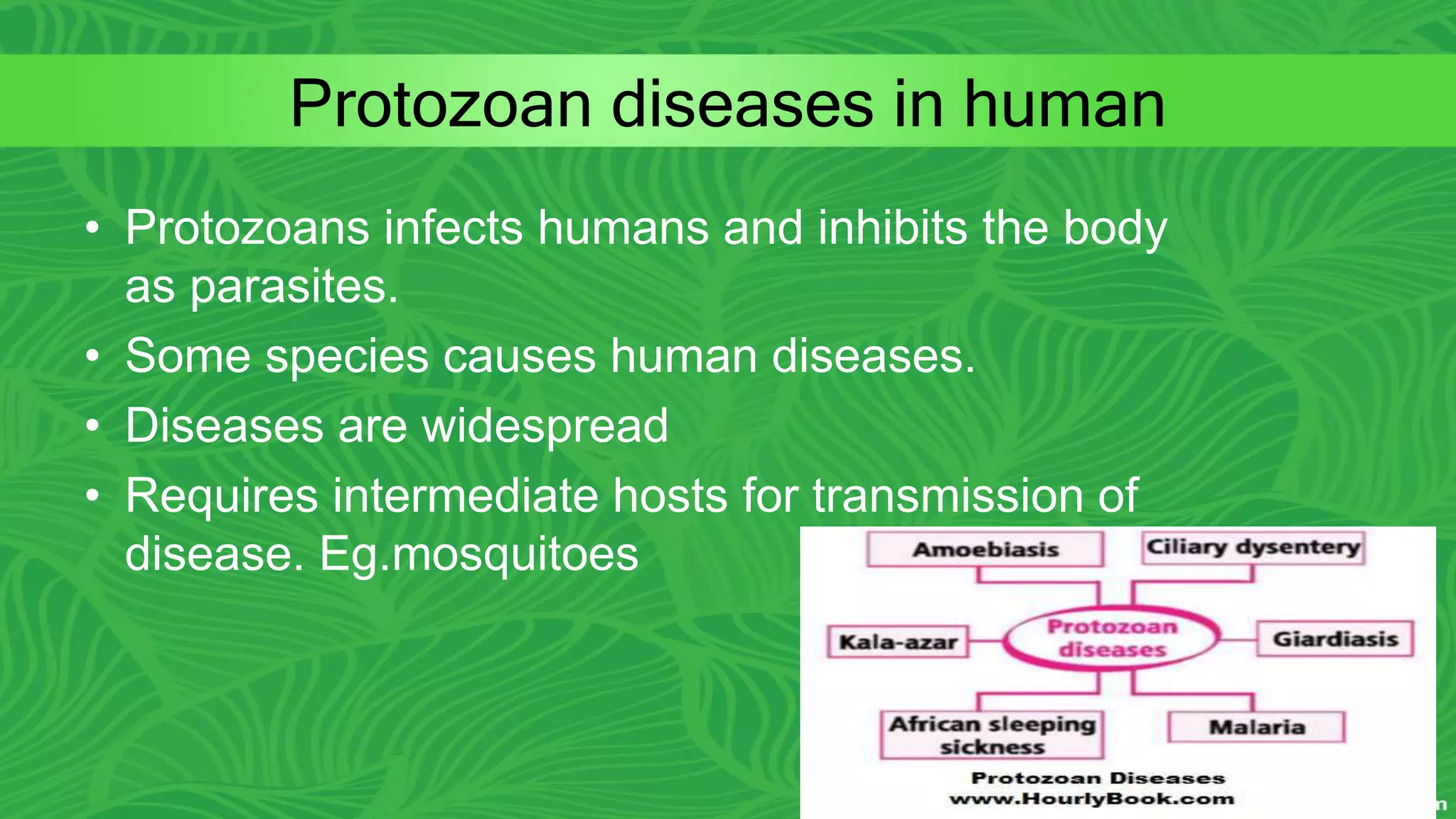 Protozoan diseases in human

• Protozoans infects humans and inhibits the body as parasites.
• Some species causes human diseases.
• Diseases are widespread
• Requires intermediate hosts for transmission of disease. Eg.mosquitoes

Amoebiasis
Ciliary dysentery
Kala-azar
Protozoan diseases
Giardiasis
African sleeping sickness
Malaria
Protozoan Diseases
www.HourlyBook.com